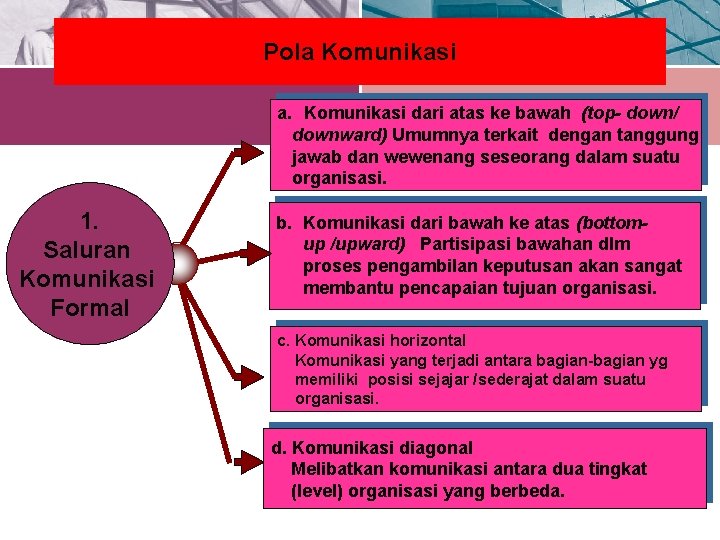 Pola Komunikasi

1. Saluran Komunikasi Formal

a. Komunikasi dari atas ke bawah (top- down/ downward) Umumnya terkait dengan tanggung jawab dan wewenang seseorang dalam suatu organisasi.

b. Komunikasi dari bawah ke atas (bottom-up /upward) Partisipasi bawahan dlm proses pengambilan keputusan akan sangat membantu pencapaian tujuan organisasi.

c. Komunikasi horizontal
Komunikasi yang terjadi antara bagian-bagian yg memiliki posisi sejajar /sederajat dalam suatu organisasi.

d. Komunikasi diagonal
Melibatkan komunikasi antara dua tingkat (level) organisasi yang berbeda.